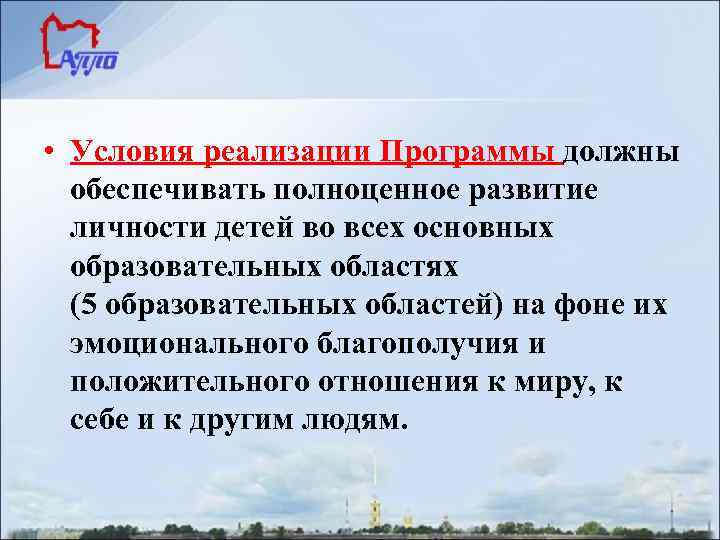 АППО

• Условия реализации Программы должны обеспечивать полноценное развитие личности детей во всех основных образовательных областях (5 образовательных областей) на фоне их эмоционального благополучия и положительного отношения к миру, к себе и к другим людям.